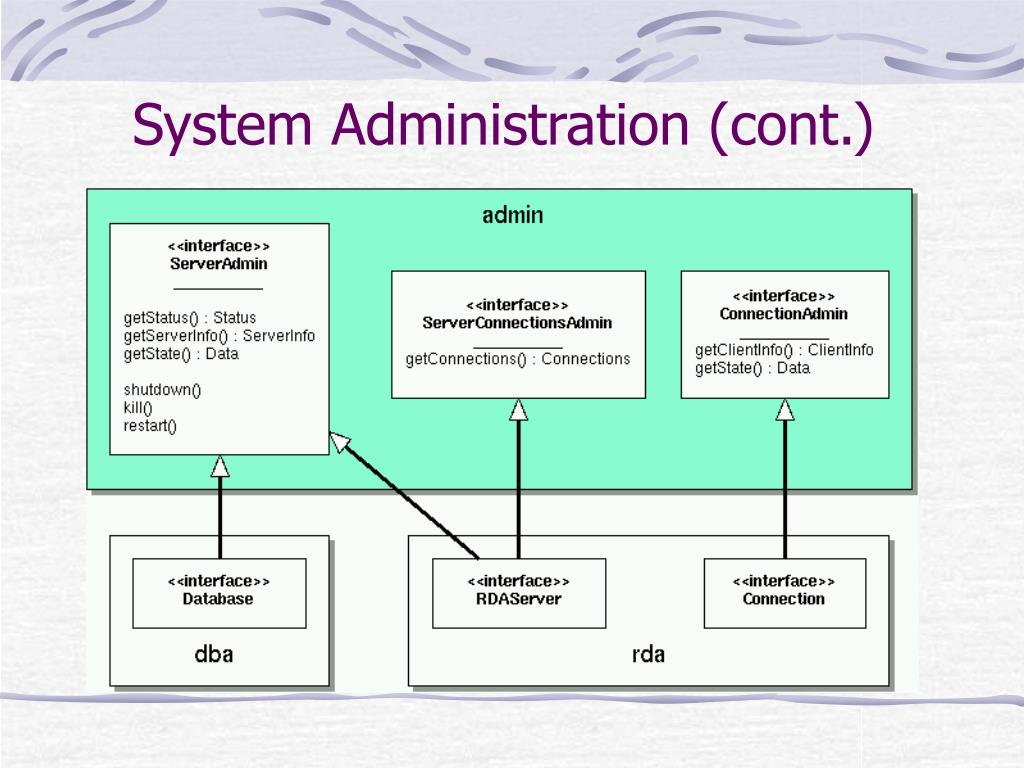 System Administration (cont.)

admin

<<interface>>
ServerAdmin

getStatus() : Status
getServerInfo() : ServerInfo
getState() : Data

shutdown()
kill()
restart()

<<interface>>
ServerConnectionsAdmin

getConnections() : Connections

<<interface>>
ConnectionAdmin

getClientInfo() : ClientInfo
getState() : Data

<<interface>>
Database

dba

<<interface>>
RDAServer

<<interface>>
Connection

rda